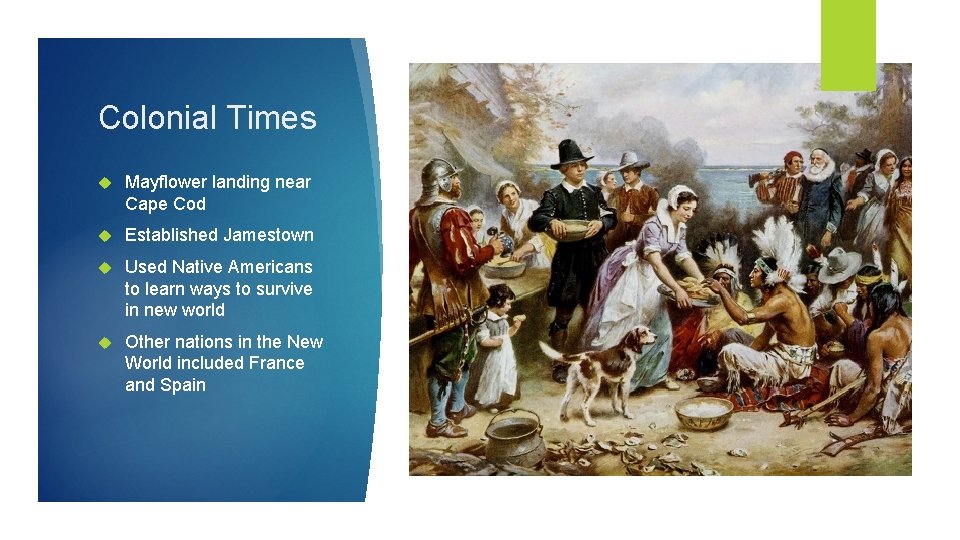 Colonial Times

Mayflower landing near Cape Cod

Established Jamestown

Used Native Americans to learn ways to survive in new world

Other nations in the New World included France and Spain